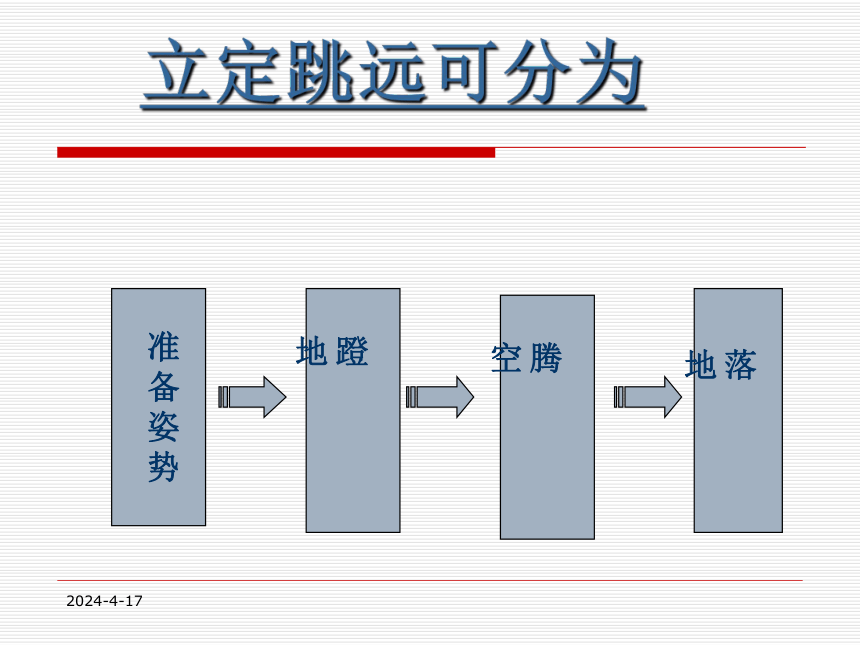 立定跳远可分为

准备姿势

地蹬

空腾

地落

2024-4-17